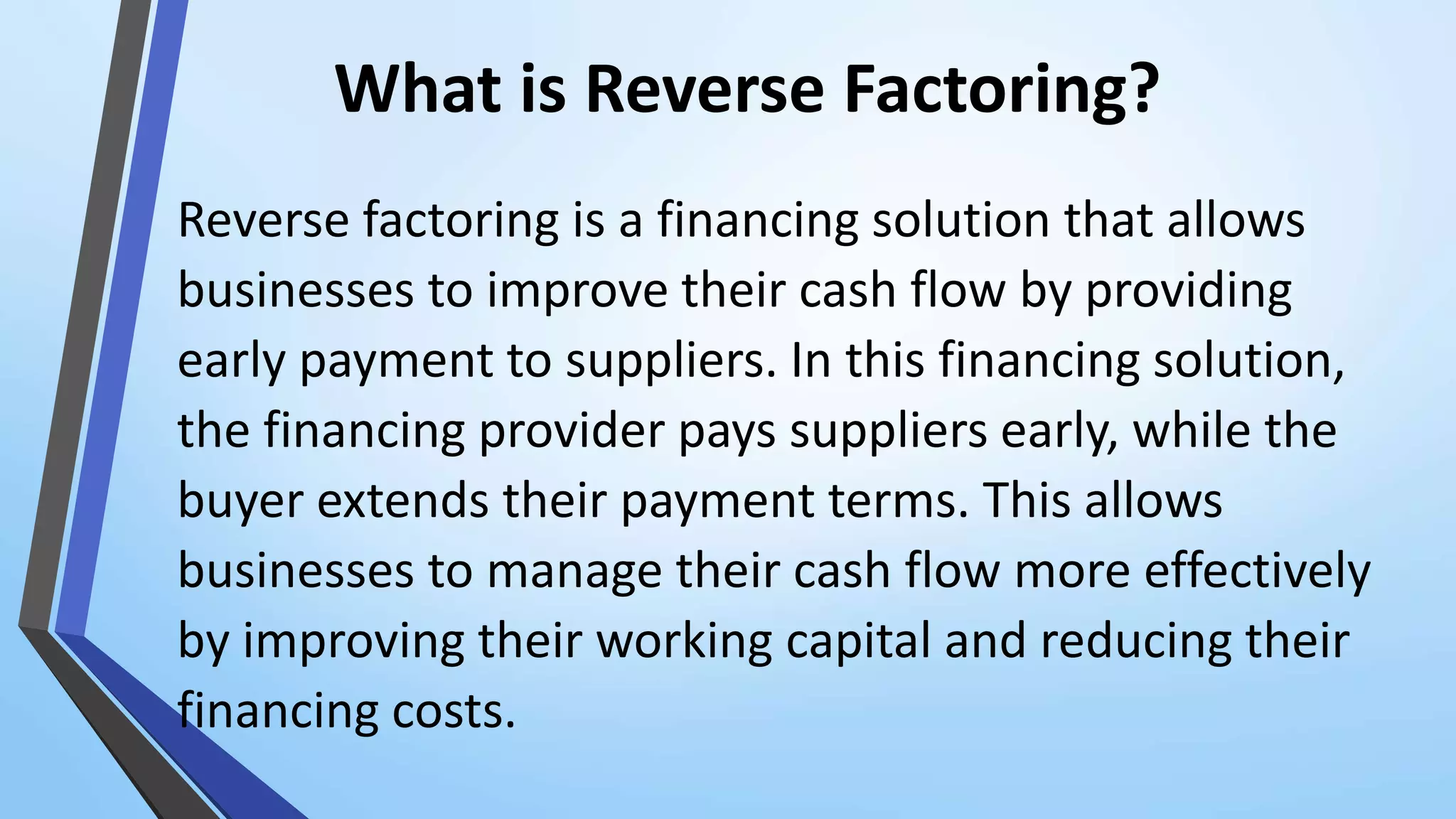 What is Reverse Factoring?

Reverse factoring is a financing solution that allows businesses to improve their cash flow by providing early payment to suppliers. In this financing solution, the financing provider pays suppliers early, while the buyer extends their payment terms. This allows businesses to manage their cash flow more effectively by improving their working capital and reducing their financing costs.